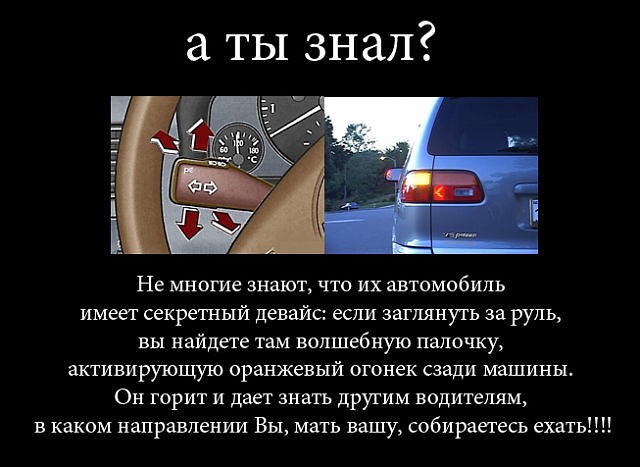 а ты знал?

60 120 180 °C

Не многие знают, что их автомобиль имеет секретный девайс: если заглянуть за руль, вы найдете там волшебную палочку, активирующую оранжевый огонек сзади машины. Он горит и дает знать другим водителям, в каком направлении Вы, мать вашу, собираетесь ехать!!!!